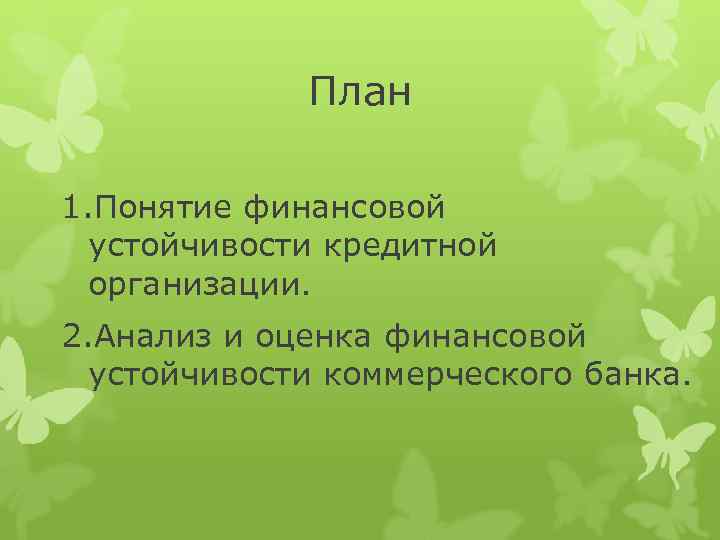 План

1.Понятие финансовой устойчивости кредитной организации.

2.Анализ и оценка финансовой устойчивости коммерческого банка.